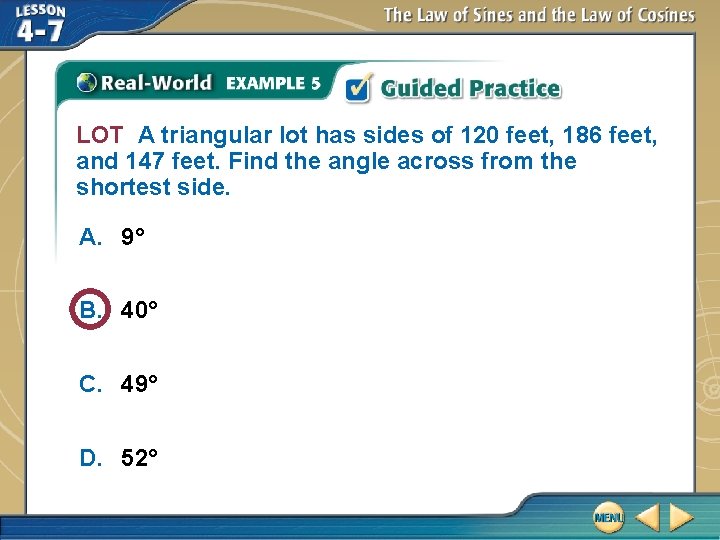 LESSON 4-7

The Law of Sines and the Law of Cosines

Real-World EXAMPLE 5

Guided Practice

LOT A triangular lot has sides of 120 feet, 186 feet, and 147 feet. Find the angle across from the shortest side.

A. 9°

B. 40°

C. 49°

D. 52°

MENU